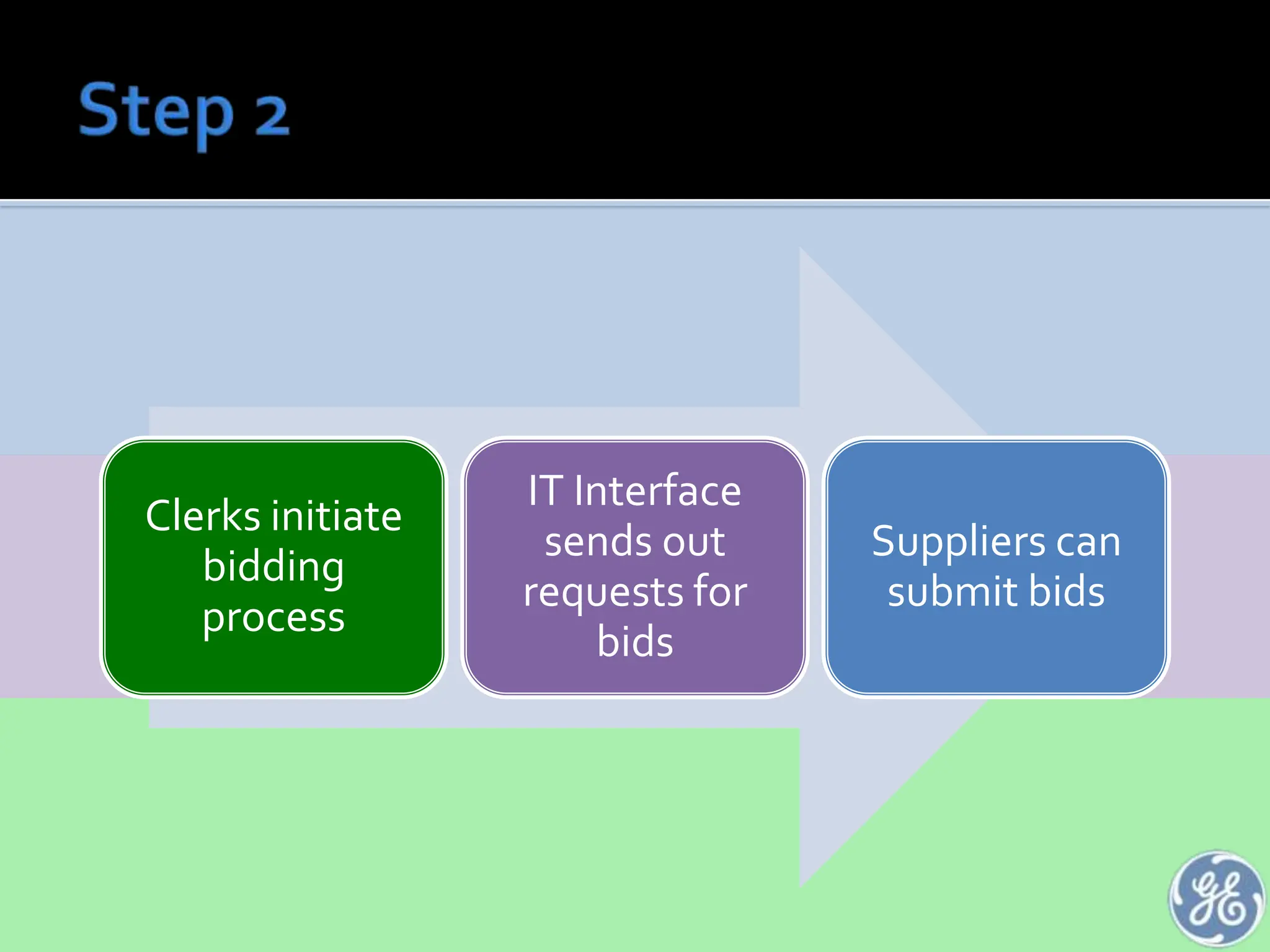 Step 2

Clerks initiate bidding process

IT Interface sends out requests for bids

Suppliers can submit bids

GE